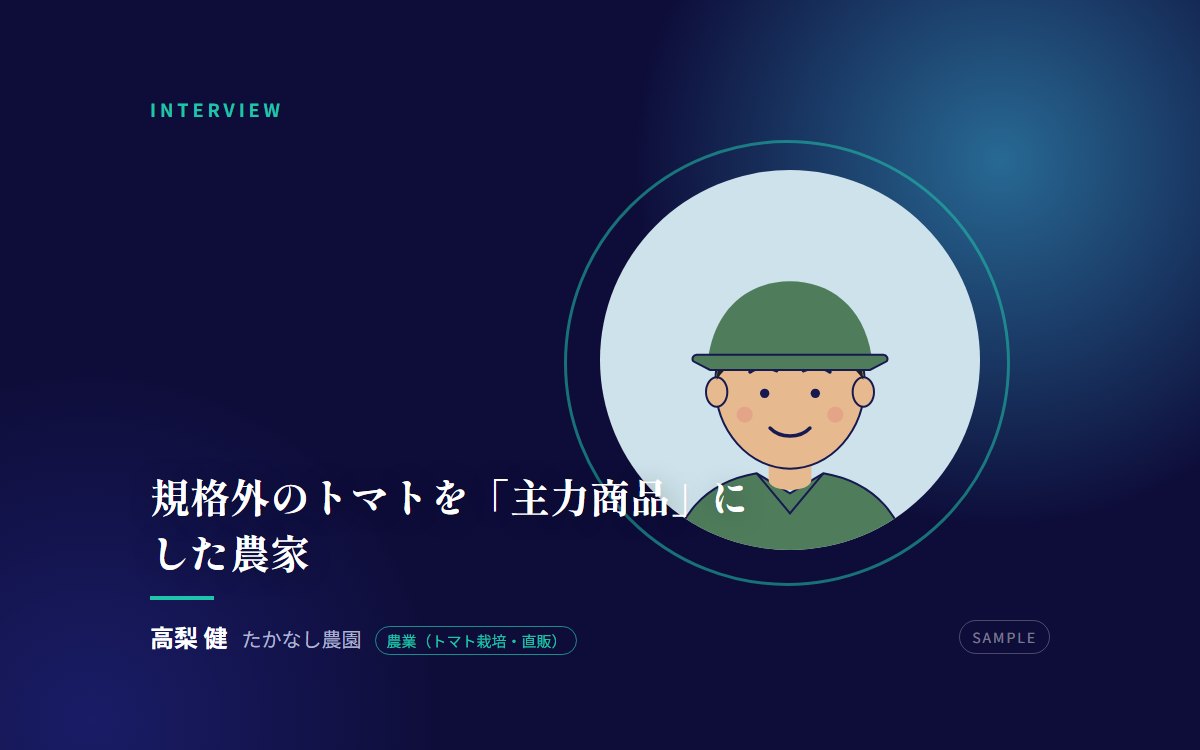 INTERVIEW

規格外のトマトを「主力商品」にした農家

高梨 健 たかなし農園 農業（トマト栽培・直販）

SAMPLE